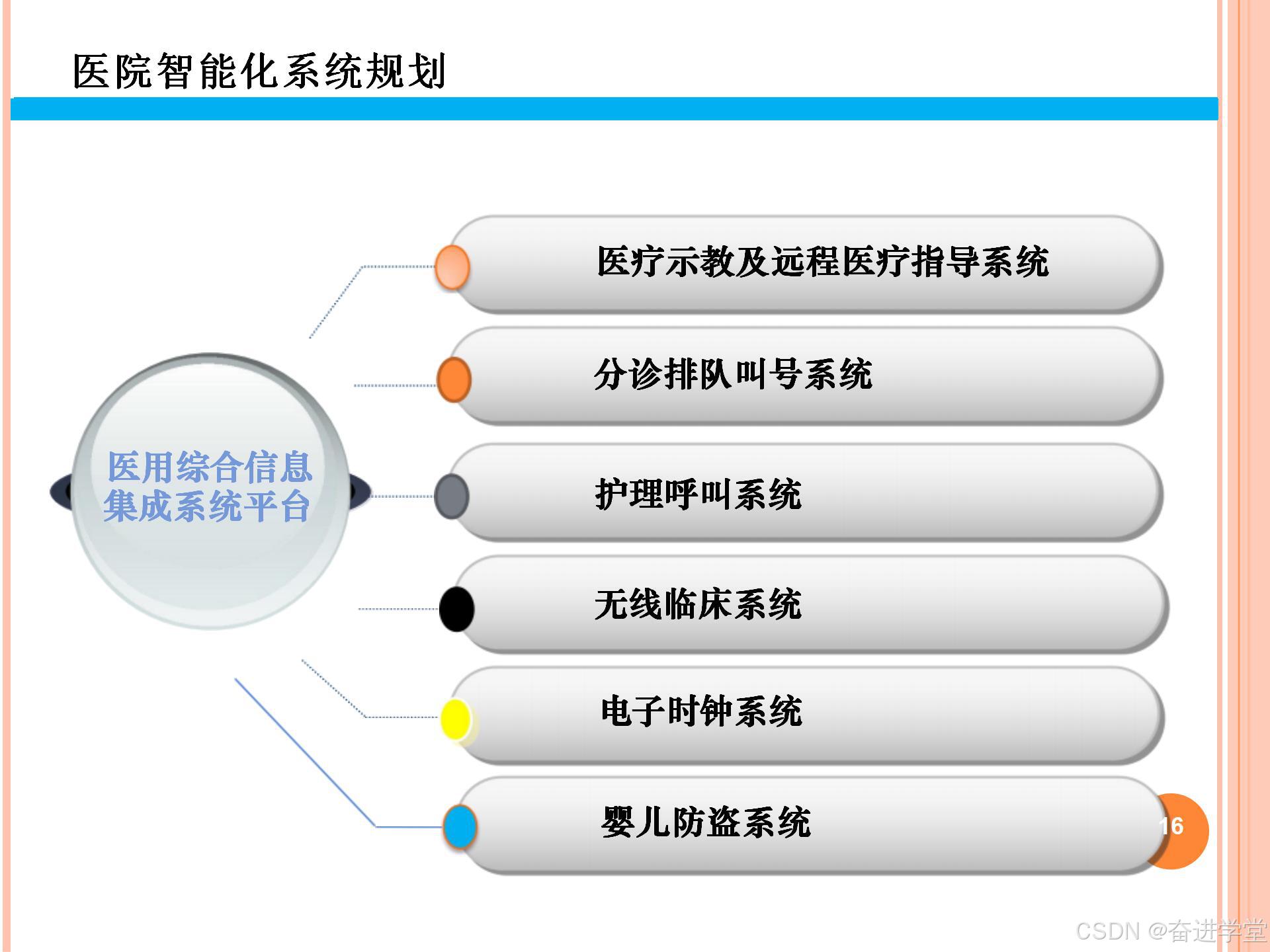 医院智能化系统规划

医用综合信息集成系统平台

医疗示教及远程医疗指导系统

分诊排队叫号系统

护理呼叫系统

无线临床系统

电子时钟系统

婴儿防盗系统

16

CSDN @奋进学堂